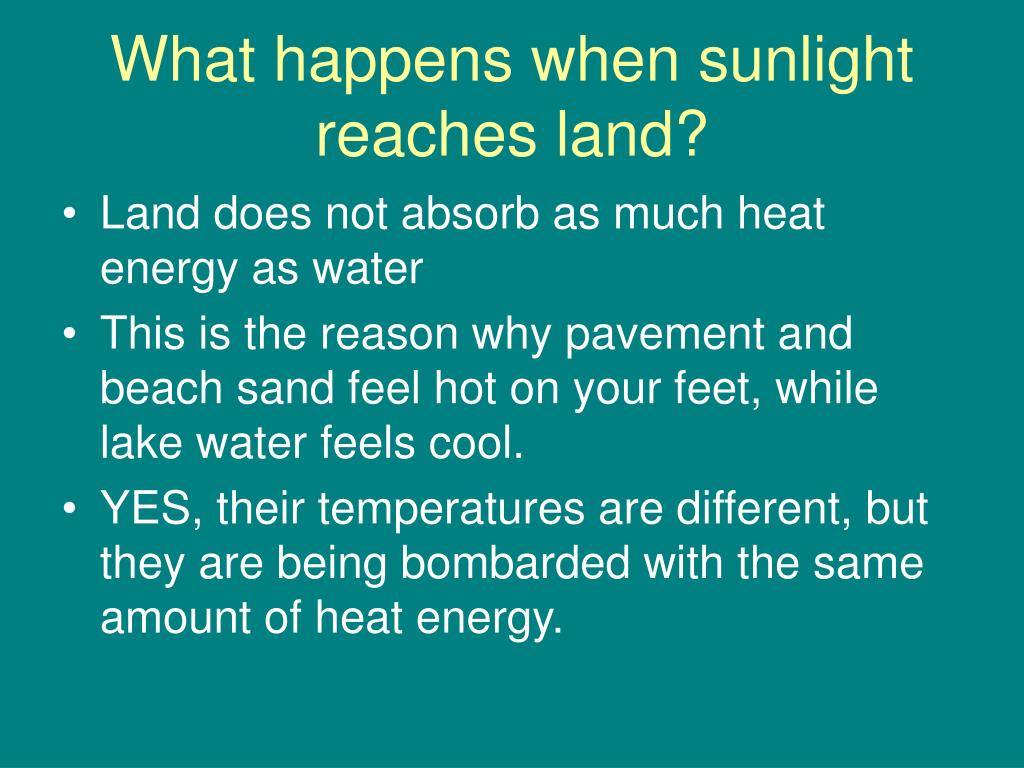 What happens when sunlight reaches land?

• Land does not absorb as much heat energy as water
• This is the reason why pavement and beach sand feel hot on your feet, while lake water feels cool.
• YES, their temperatures are different, but they are being bombarded with the same amount of heat energy.